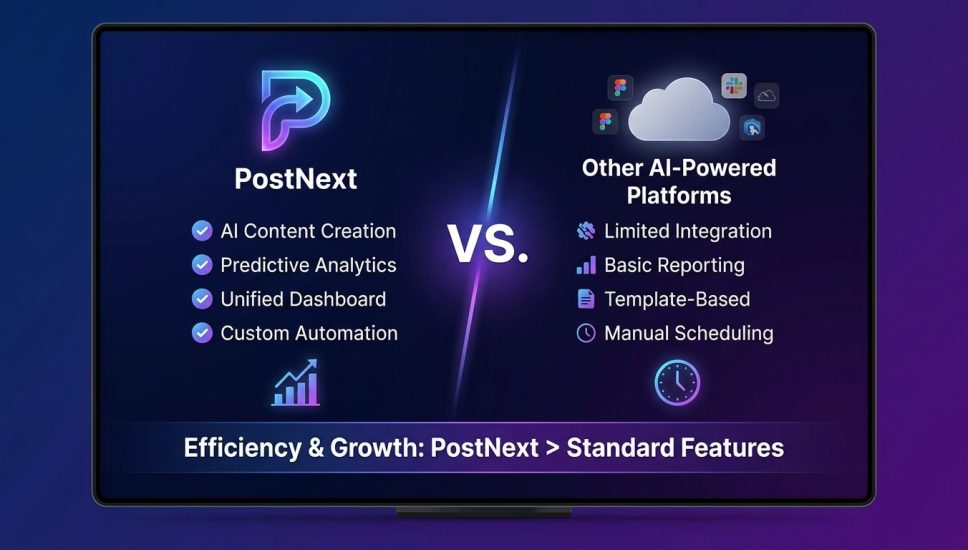 PostNext

AI Content Creation
Predictive Analytics
Unified Dashboard
Custom Automation

VS.

Other AI-Powered Platforms

Limited Integration
Basic Reporting
Template-Based
Manual Scheduling

Efficiency & Growth: PostNext > Standard Features